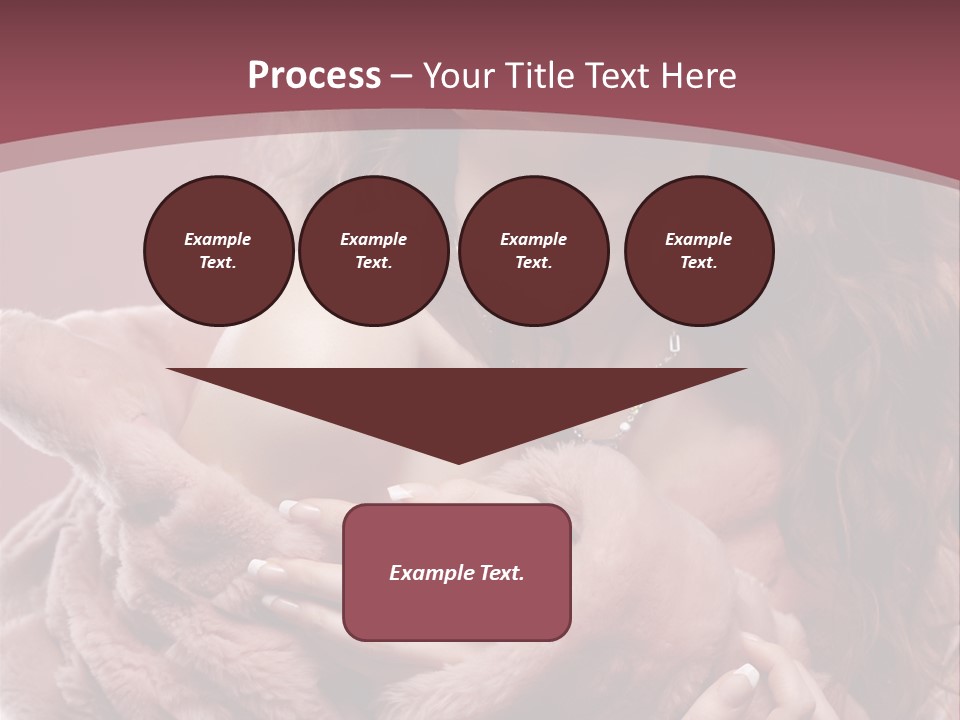 Process – Your Title Text Here

Example Text.

Example Text.

Example Text.

Example Text.

Example Text.